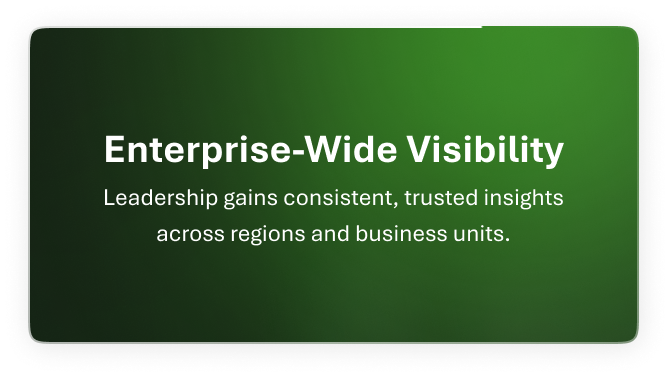 Enterprise-Wide Visibility

Leadership gains consistent, trusted insights across regions and business units.